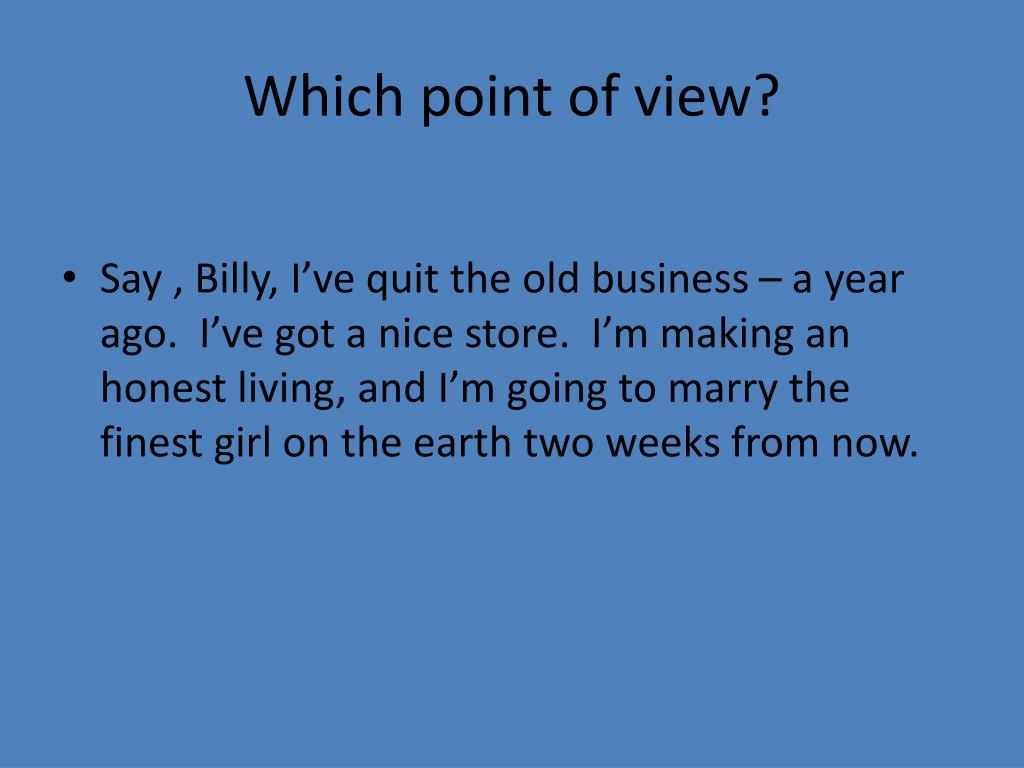 Which point of view?

• Say , Billy, I’ve quit the old business – a year ago. I’ve got a nice store. I’m making an honest living, and I’m going to marry the finest girl on the earth two weeks from now.